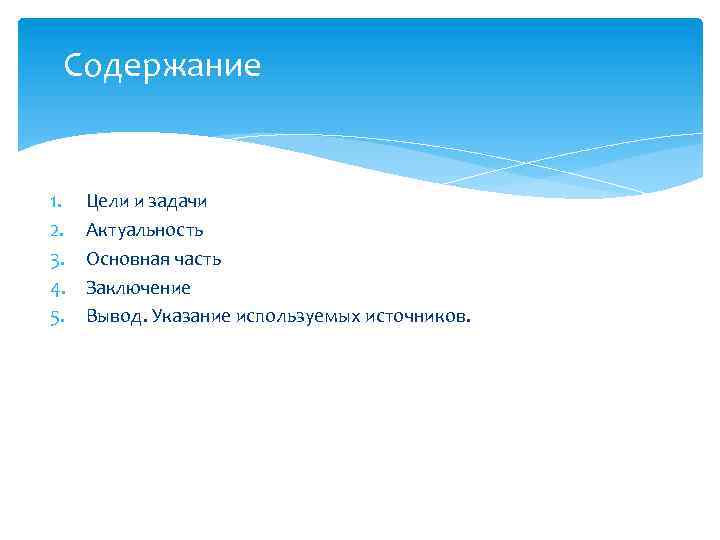 Содержание

1. Цели и задачи
2. Актуальность
3. Основная часть
4. Заключение
5. Вывод. Указание используемых источников.